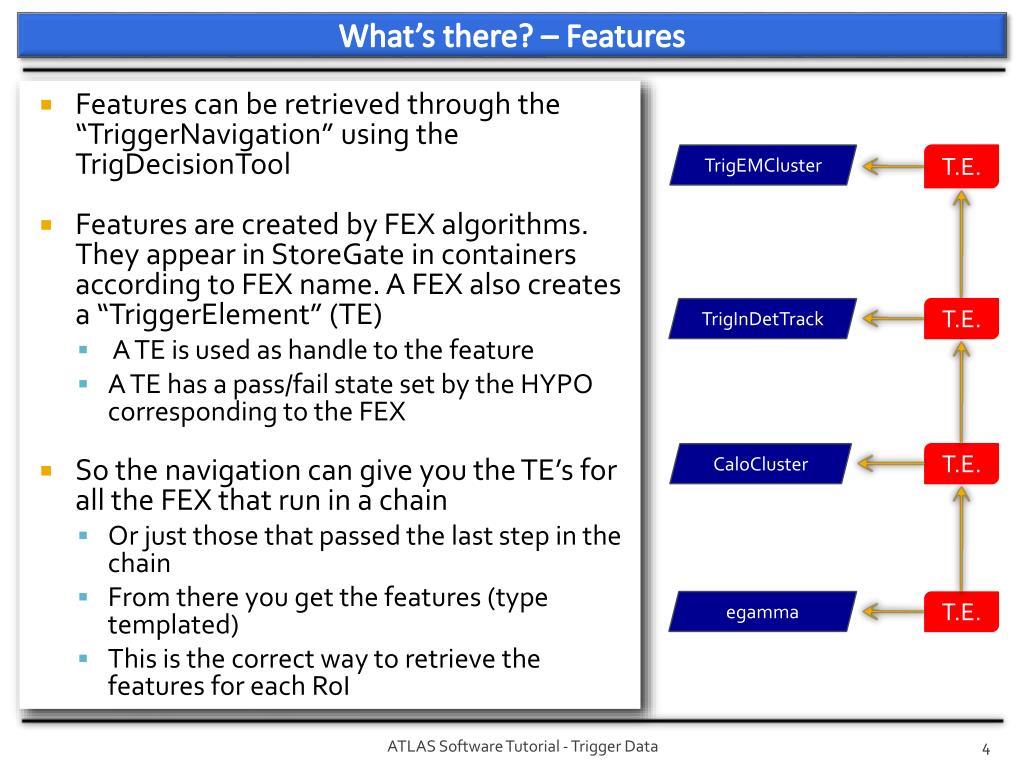 What's there? – Features

- Features can be retrieved through the "TriggerNavigation" using the TrigDecisionTool
- Features are created by FEX algorithms. They appear in StoreGate in containers according to FEX name. A FEX also creates a "TriggerElement" (TE)
  - A TE is used as handle to the feature
  - A TE has a pass/fail state set by the HYPO corresponding to the FEX
- So the navigation can give you the TE's for all the FEX that run in a chain
  - Or just those that passed the last step in the chain
  - From there you get the features (type templated)
  - This is the correct way to retrieve the features for each RoI

TrigEMCluster
T.E.
TrigInDetTrack
T.E.
CaloCluster
T.E.
egamma
T.E.

ATLAS Software Tutorial - Trigger Data
4